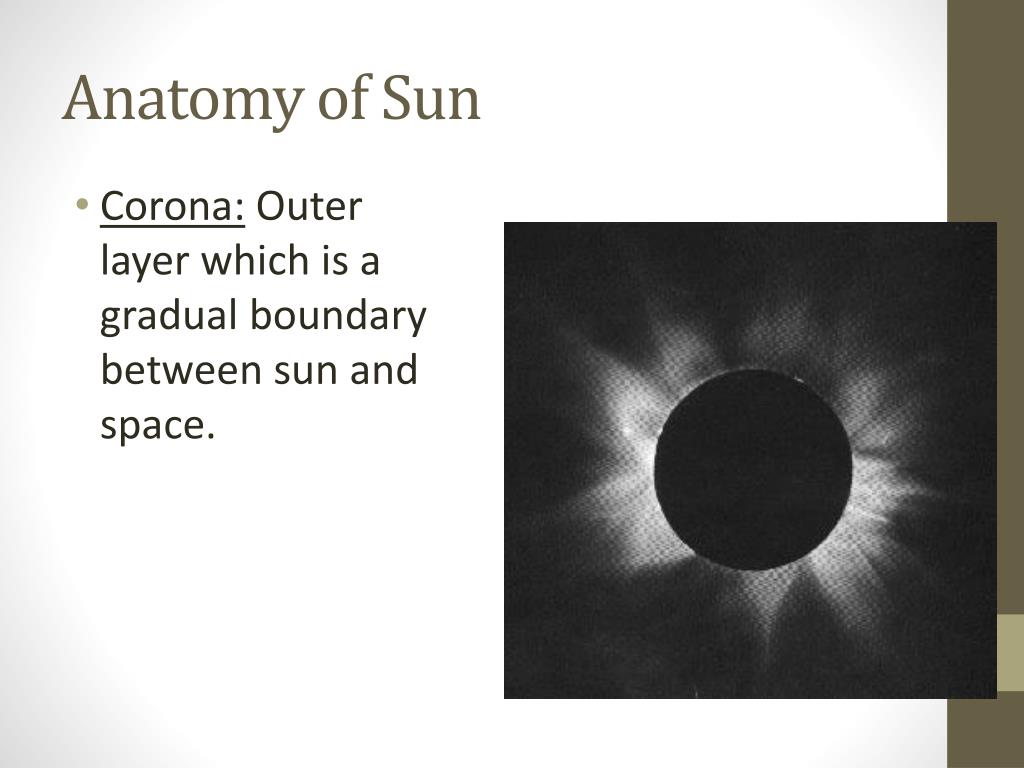 Anatomy of Sun

• Corona: Outer layer which is a gradual boundary between sun and space.